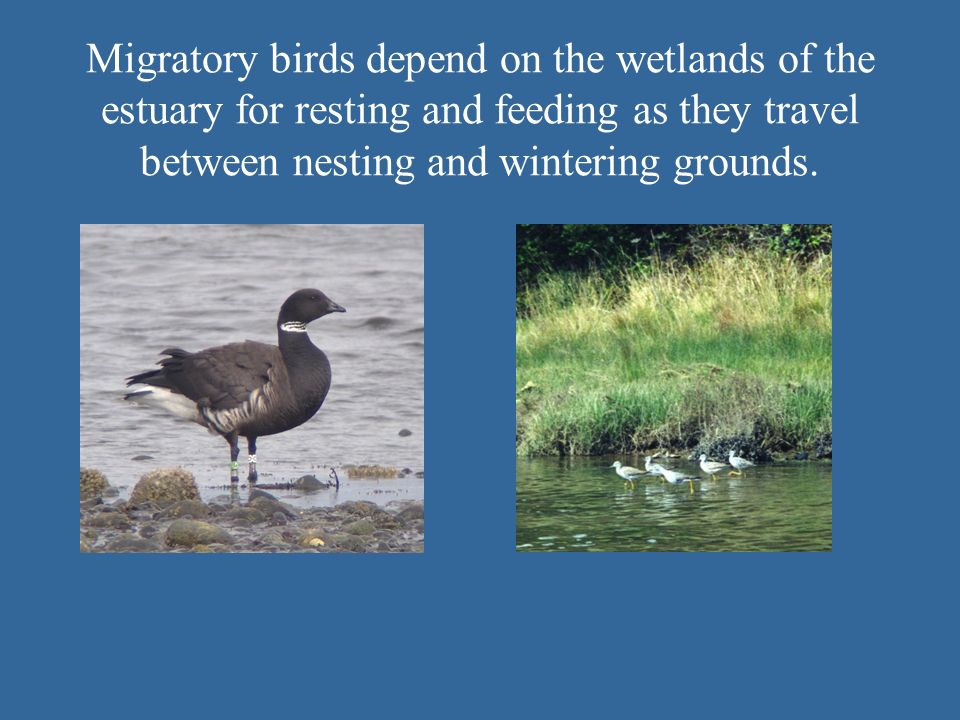 Migratory birds depend on the wetlands of the estuary for resting and feeding as they travel between nesting and wintering grounds.